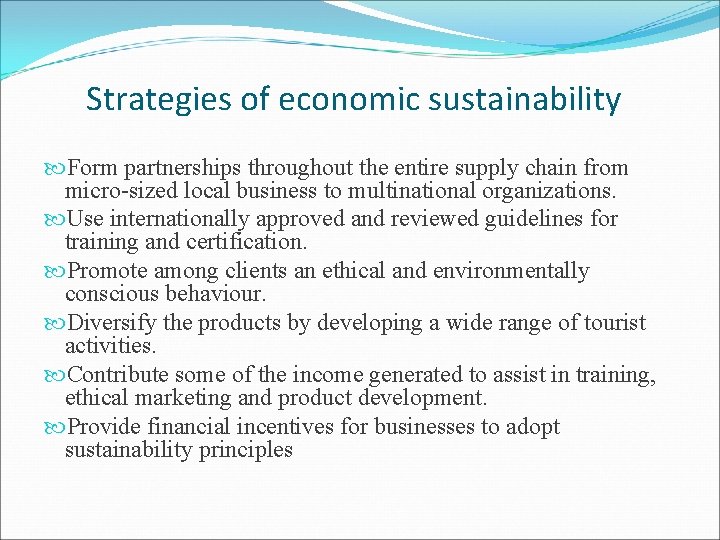 Strategies of economic sustainability

Form partnerships throughout the entire supply chain from micro-sized local business to multinational organizations.

Use internationally approved and reviewed guidelines for training and certification.

Promote among clients an ethical and environmentally conscious behaviour.

Diversify the products by developing a wide range of tourist activities.

Contribute some of the income generated to assist in training, ethical marketing and product development.

Provide financial incentives for businesses to adopt sustainability principles